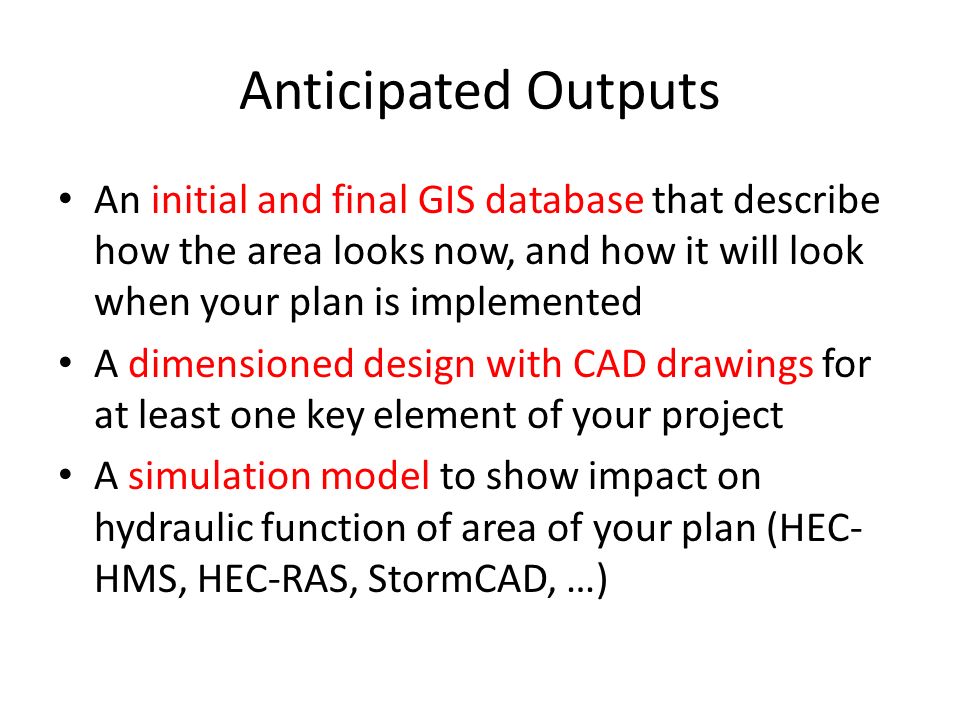 Anticipated Outputs

• An initial and final GIS database that describe how the area looks now, and how it will look when your plan is implemented

• A dimensioned design with CAD drawings for at least one key element of your project

• A simulation model to show impact on hydraulic function of area of your plan (HEC-HMS, HEC-RAS, StormCAD, …)